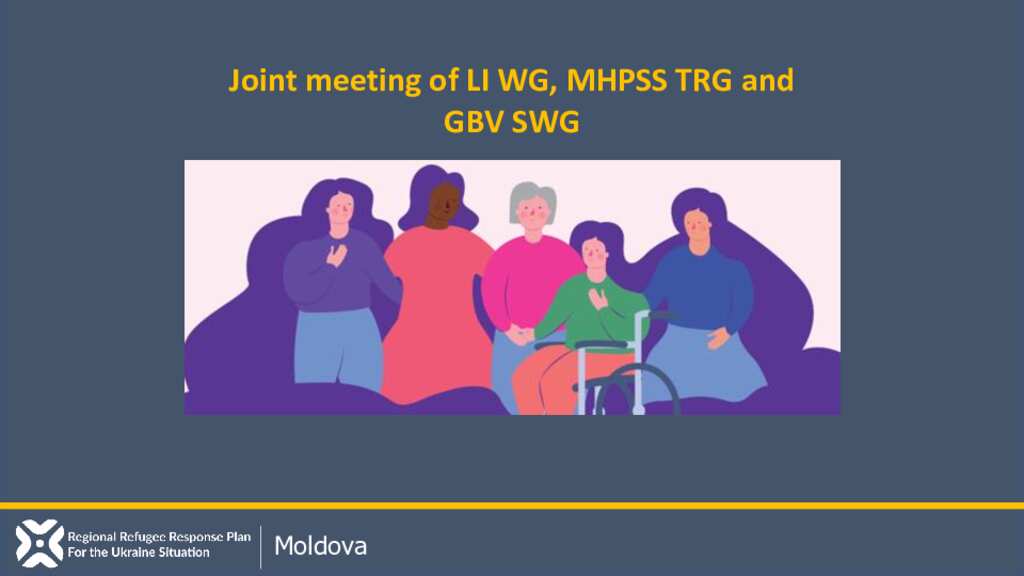 Joint meeting of LI WG, MHPSS TRG and GBV SWG

Regional Refugee Response Plan
For the Ukraine Situation

Moldova